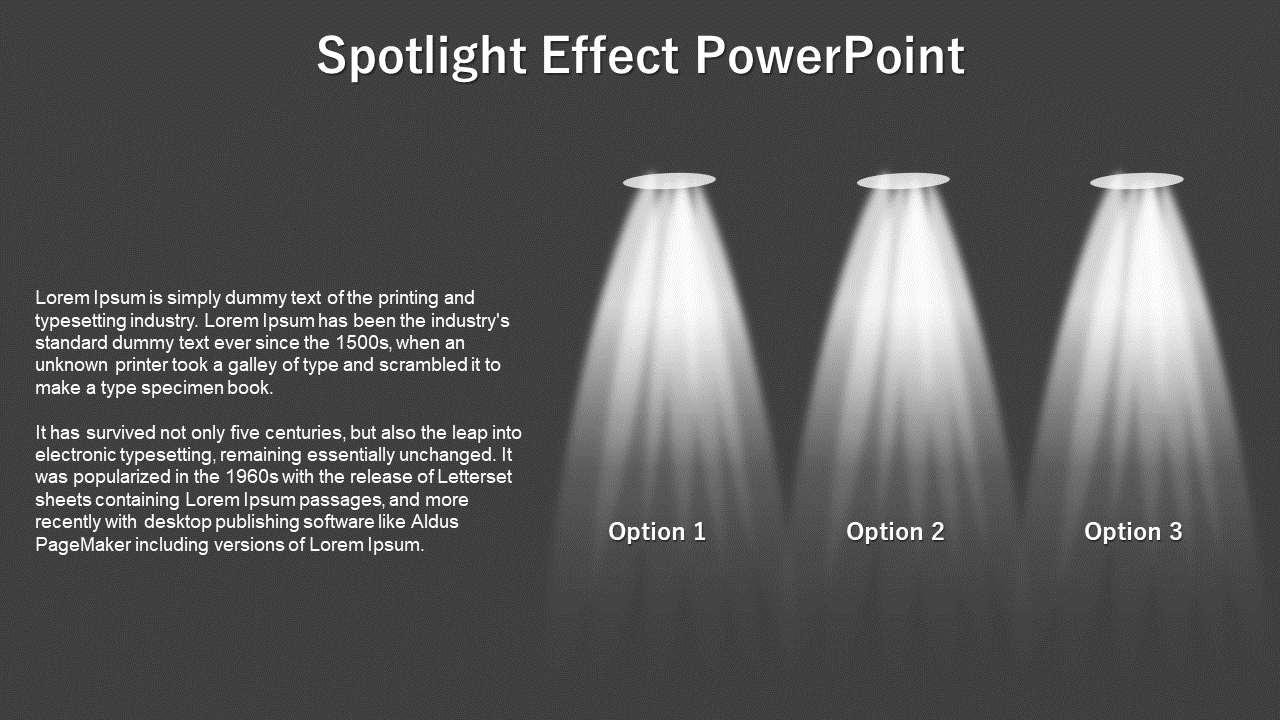 Spotlight Effect PowerPoint

Lorem Ipsum is simply dummy text of the printing and typesetting industry. Lorem Ipsum has been the industry's standard dummy text ever since the 1500s, when an unknown printer took a galley of type and scrambled it to make a type specimen book.

It has survived not only five centuries, but also the leap into electronic typesetting, remaining essentially unchanged. It was popularized in the 1960s with the release of Letterset sheets containing Lorem Ipsum passages, and more recently with desktop publishing software like Aldus PageMaker including versions of Lorem Ipsum.

Option 1

Option 2

Option 3